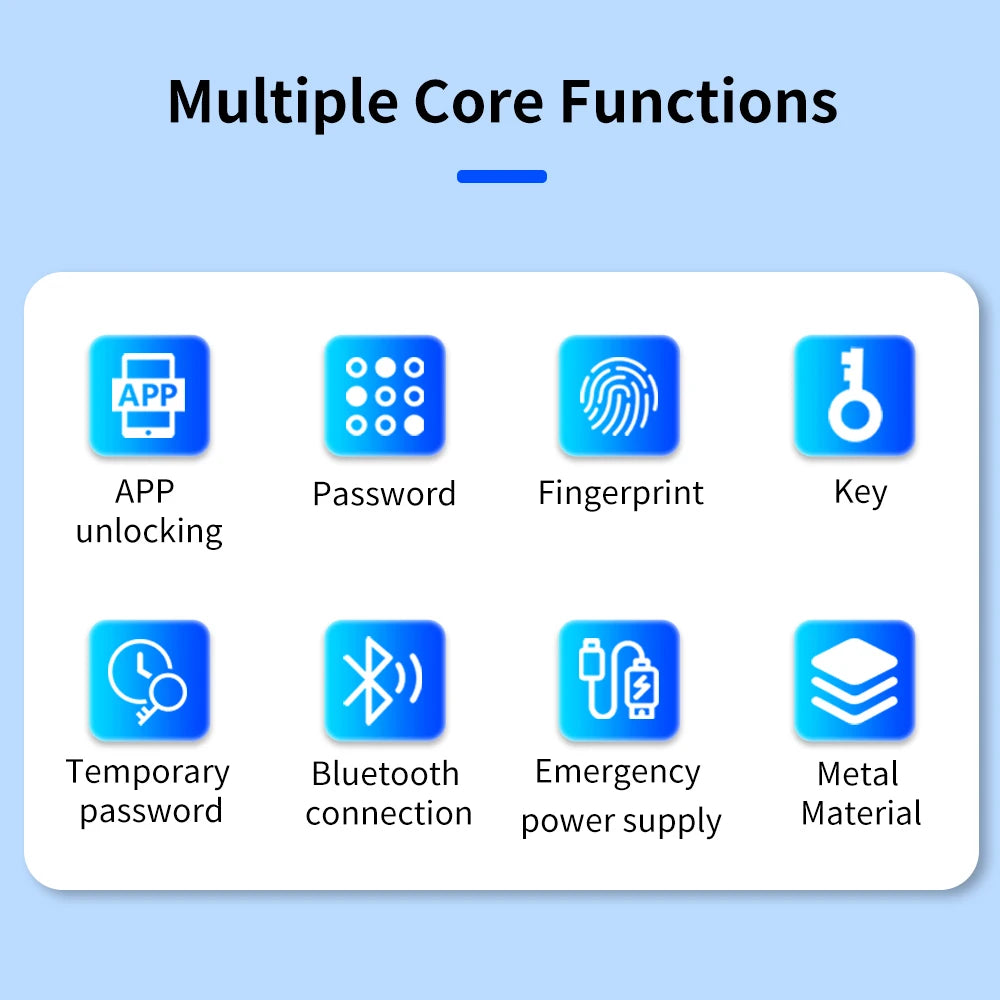 Multiple Core Functions

APP

APP unlocking

Password

Fingerprint

Key

Temporary password

Bluetooth connection

Emergency power supply

Metal Material